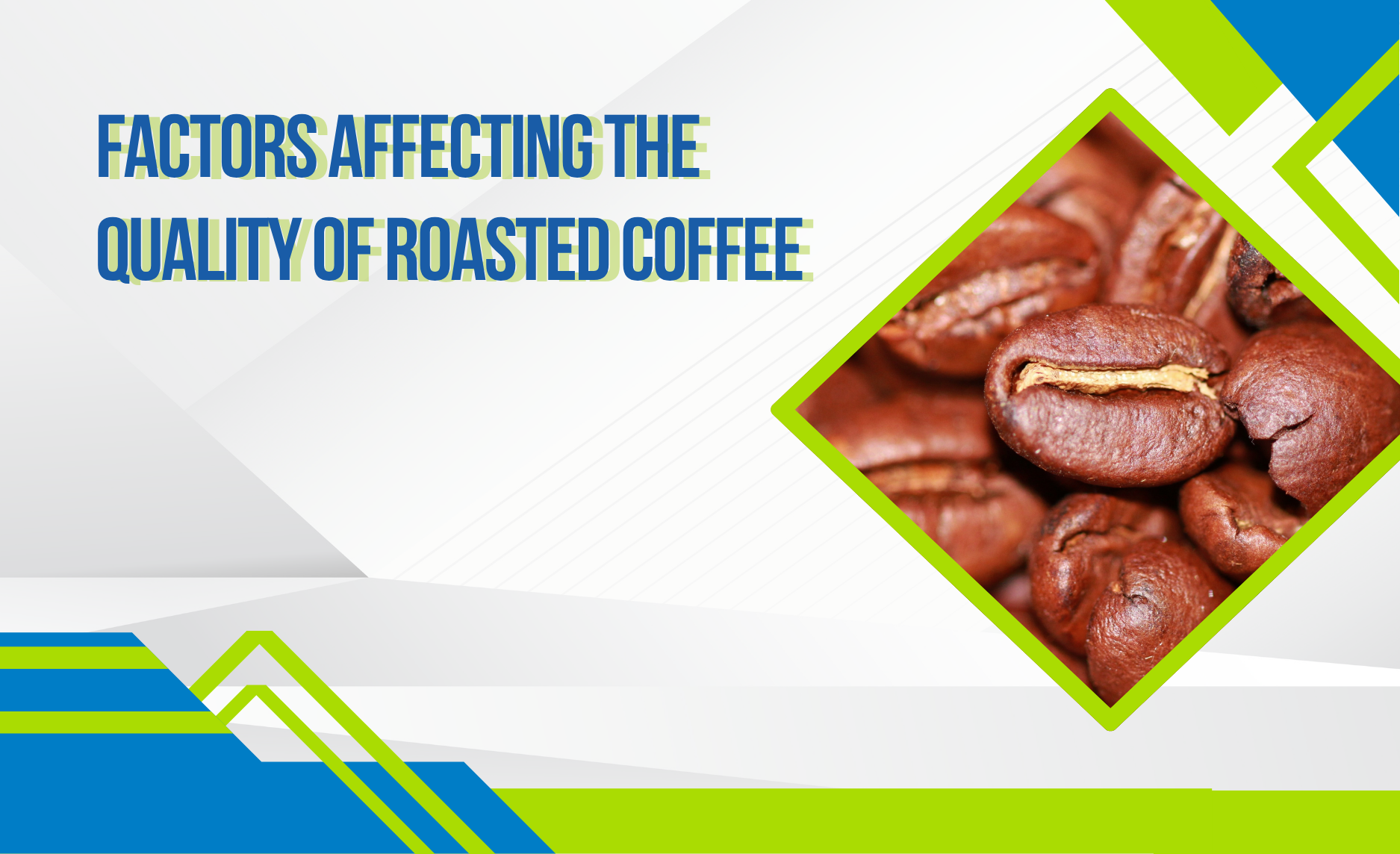 FACTORS AFFECTING THE QUALITY OF ROASTED COFFEE